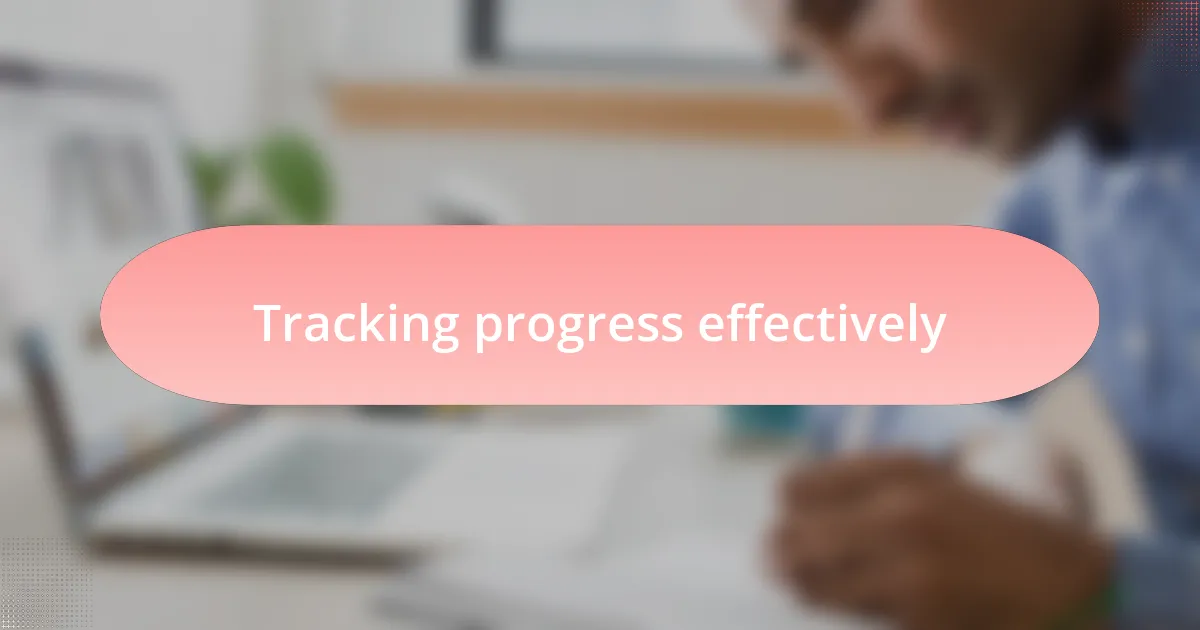 Tracking progress effectively